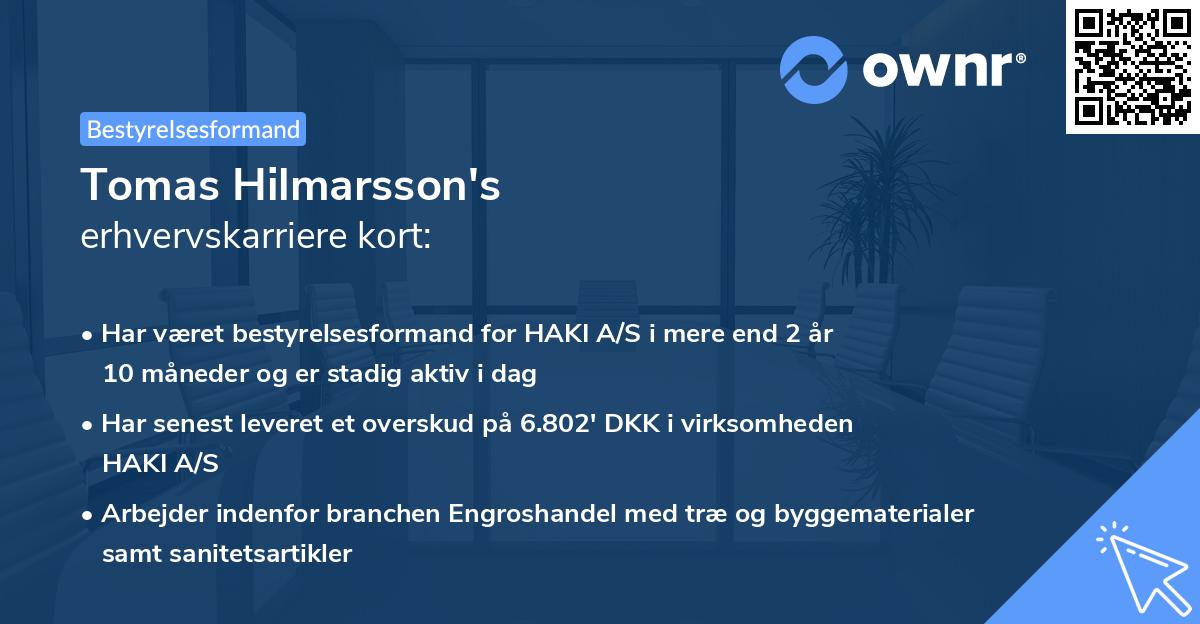 ownr®

Bestyrelsesformand

Tomas Hilmarsson's
erhvervskarriere kort:

• Har været bestyrelsesformand for HAKI A/S i mere end 2 år 10 måneder og er stadig aktiv i dag

• Har senest leveret et overskud på 6.802' DKK i virksomheden HAKI A/S

• Arbejder indenfor branchen Engroshandel med træ og byggematerialer samt sanitetsartikler